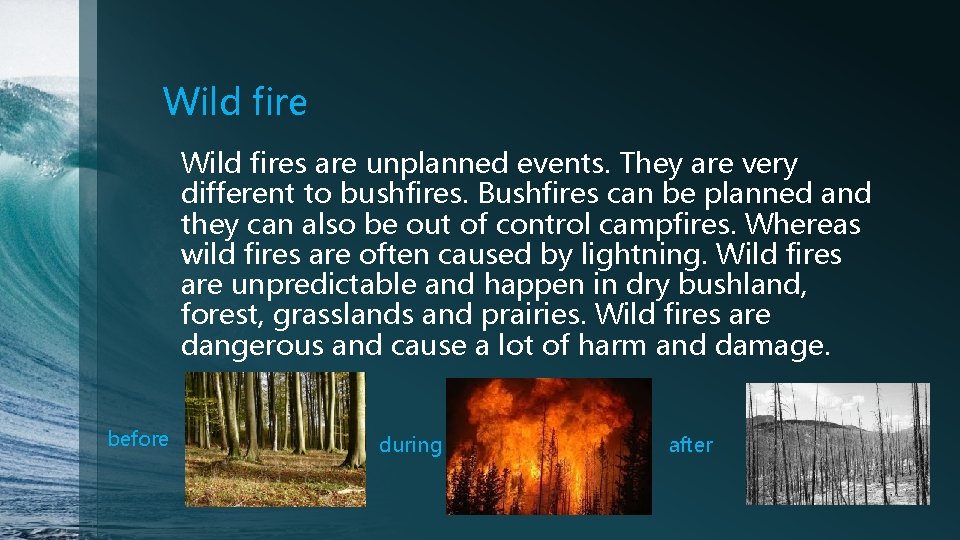 Wild fire

Wild fires are unplanned events. They are very different to bushfires. Bushfires can be planned and they can also be out of control campfires. Whereas wild fires are often caused by lightning. Wild fires are unpredictable and happen in dry bushland, forest, grasslands and prairies. Wild fires are dangerous and cause a lot of harm and damage.

before

during

after